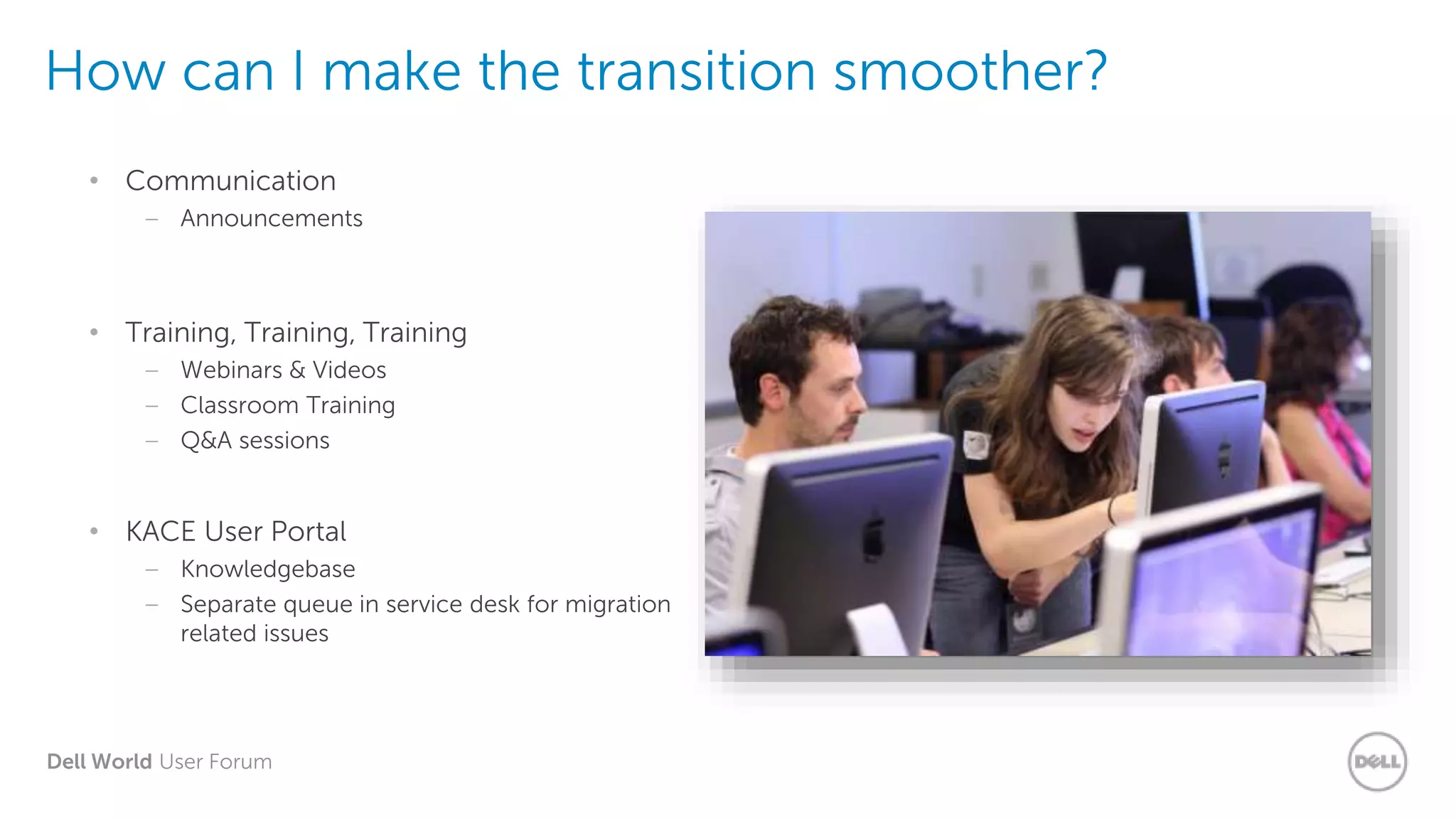 How can I make the transition smoother?

• Communication
– Announcements

• Training, Training, Training
– Webinars & Videos
– Classroom Training
– Q&A sessions

• KACE User Portal
– Knowledgebase
– Separate queue in service desk for migration related issues

Dell World User Forum

DELL